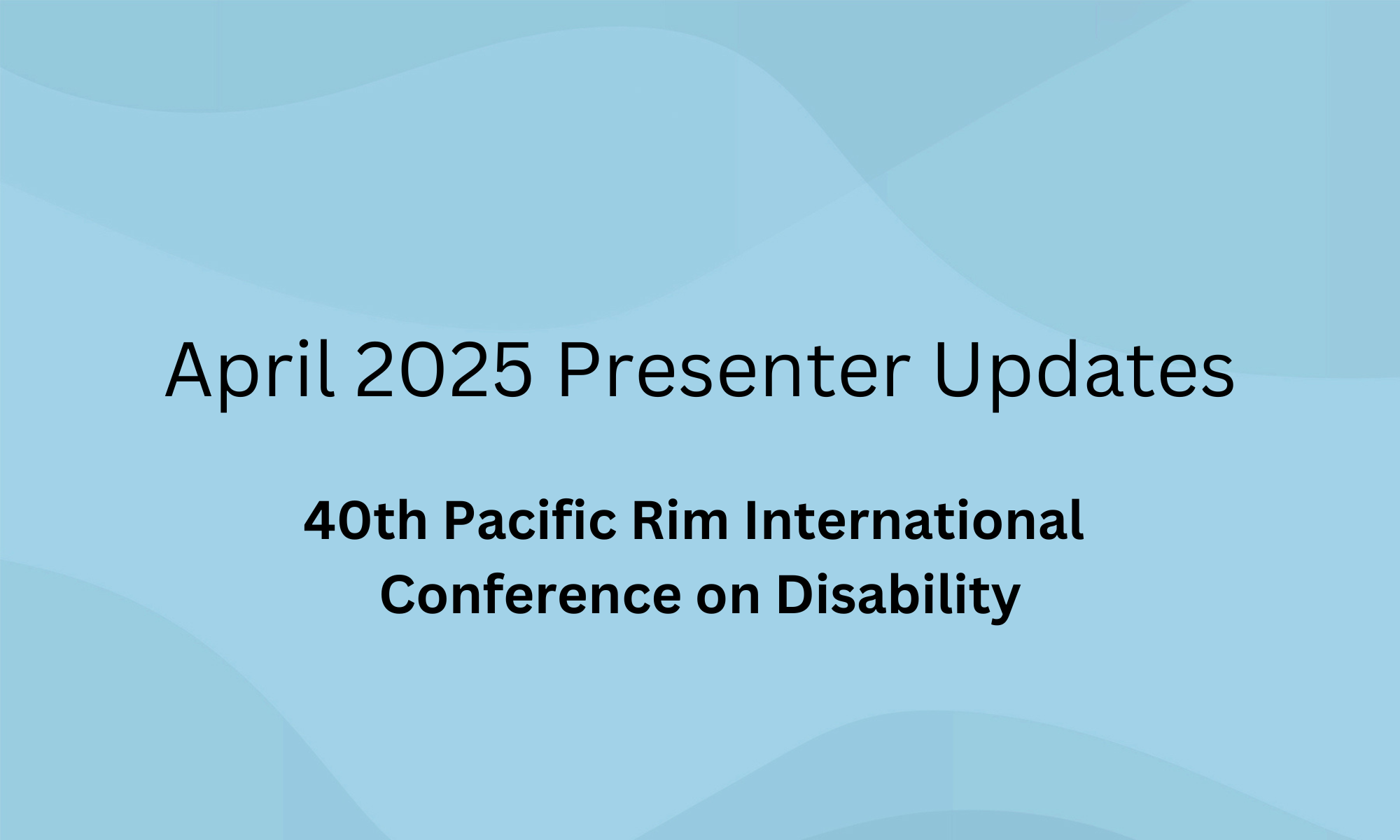 April 2025 Presenter Updates

40th Pacific Rim International Conference on Disability